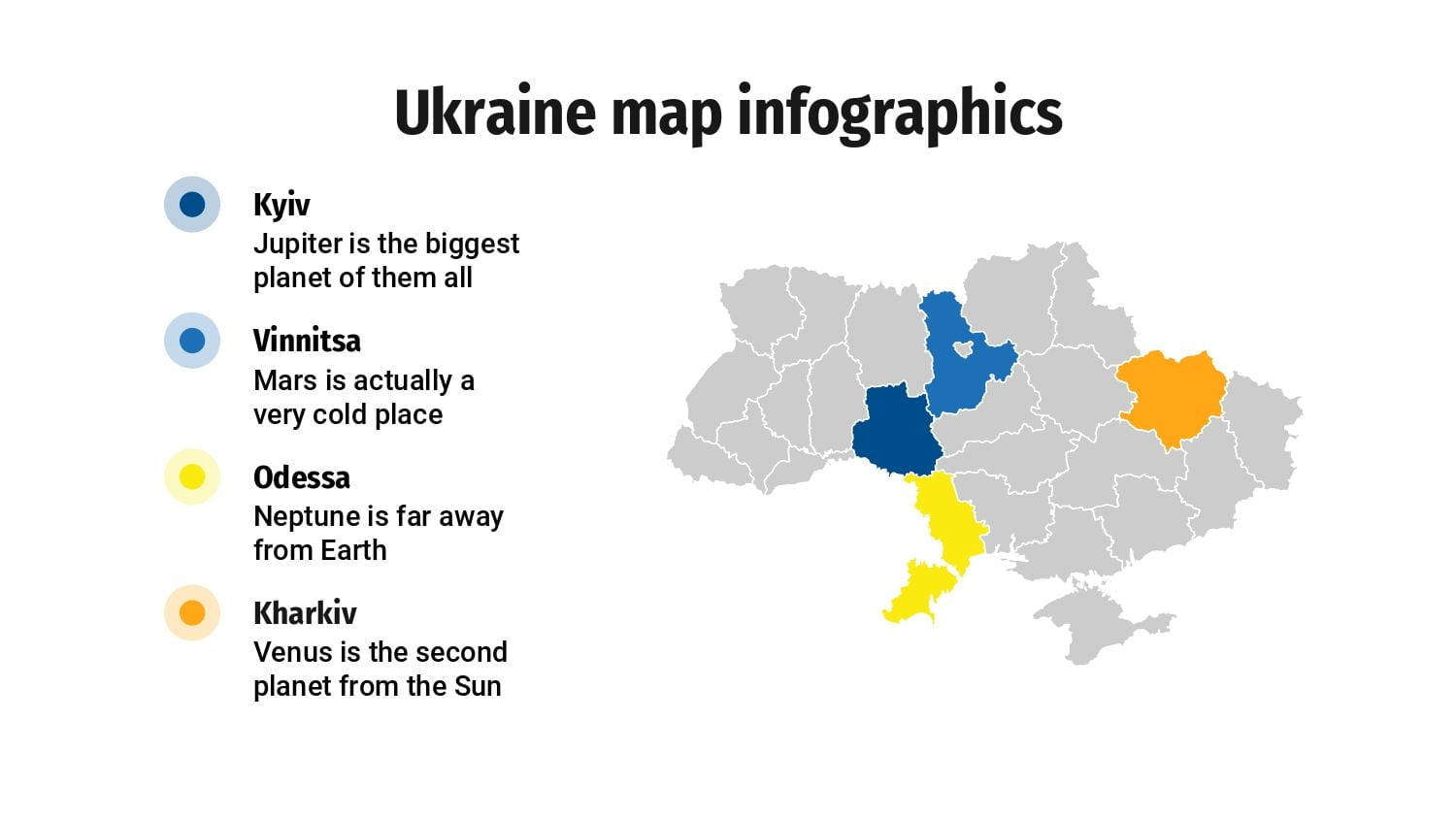 Ukraine map infographics

Kyiv
Jupiter is the biggest planet of them all

Vinnitsa
Mars is actually a very cold place

Odessa
Neptune is far away from Earth

Kharkiv
Venus is the second planet from the Sun